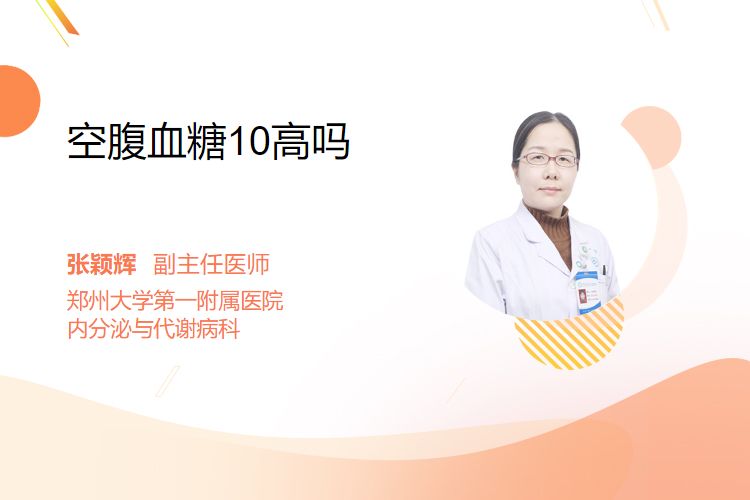 空腹血糖10高吗

张颖辉 副主任医师
郑州大学第一附属医院
内分泌与代谢病科